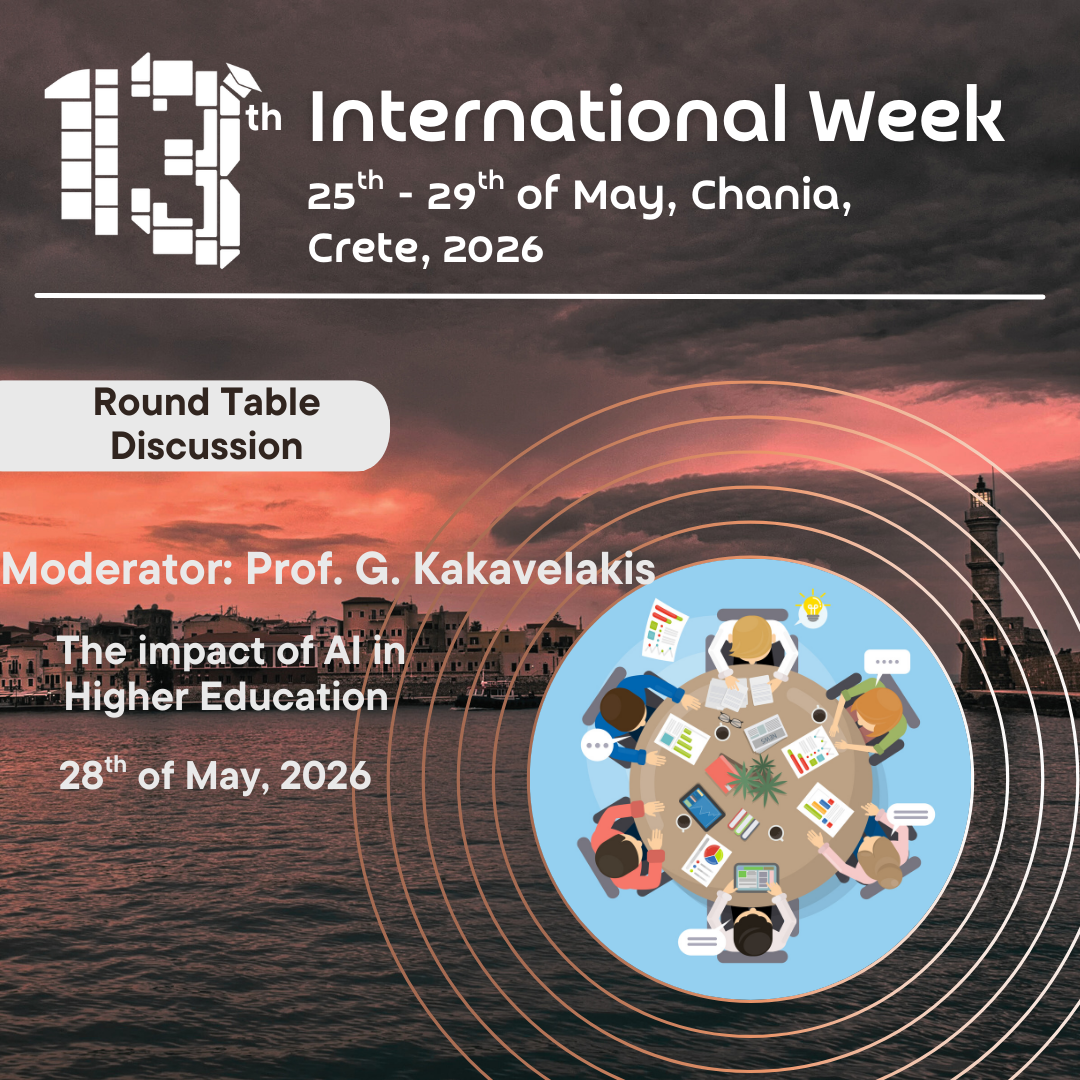 13th International Week

25th - 29th of May, Chania, Crete, 2026

Round Table Discussion

Moderator: Prof. G. Kakavelakis

The impact of AI in Higher Education

28th of May, 2026